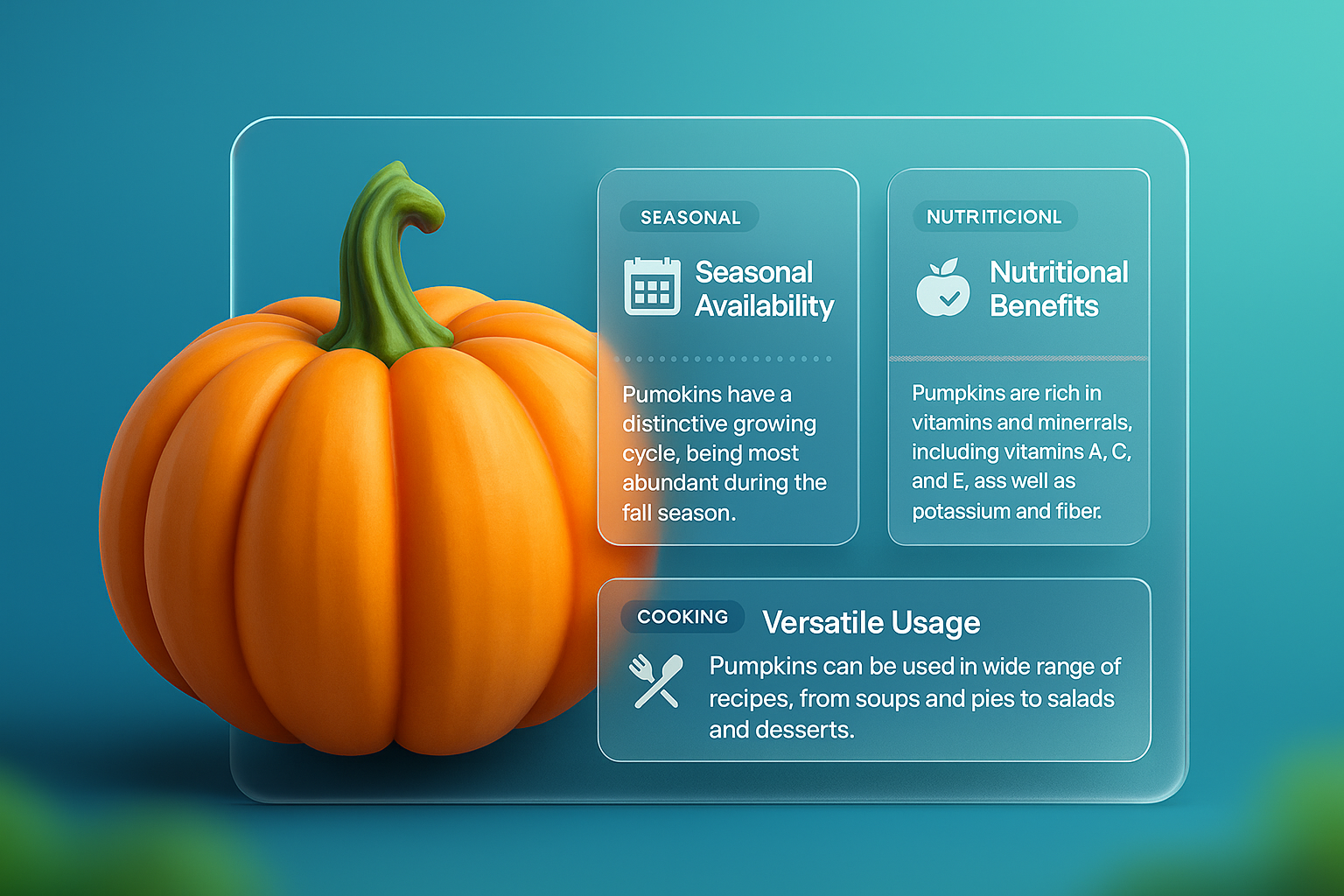 SEASONAL

Seasonal Availability

Pumokins have a distinctive growing cycle, being most abundant during the fall season.

NUTRITICIONL

Nutritional Benefits

Pumpkins are rich in vitamins and minerrals, including vitamins A, C, and E, ass well as potassium and fiber.

COOKING

Versatile Usage

Pumpkins can be used in wide range of recipes, from soups and pies to salads and desserts.